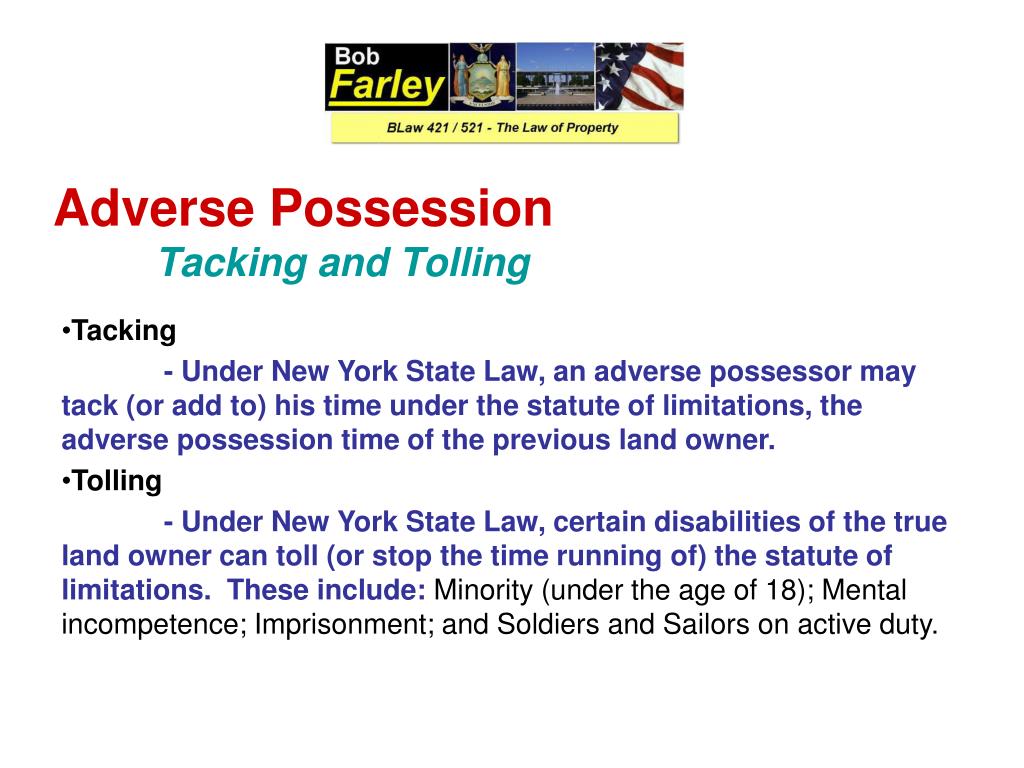 Bob Farley

BLaw 421 / 521 - The Law of Property

Adverse Possession
Tacking and Tolling

•Tacking
- Under New York State Law, an adverse possessor may tack (or add to) his time under the statute of limitations, the adverse possession time of the previous land owner.

•Tolling
- Under New York State Law, certain disabilities of the true land owner can toll (or stop the time running of) the statute of limitations. These include: Minority (under the age of 18); Mental incompetence; Imprisonment; and Soldiers and Sailors on active duty.